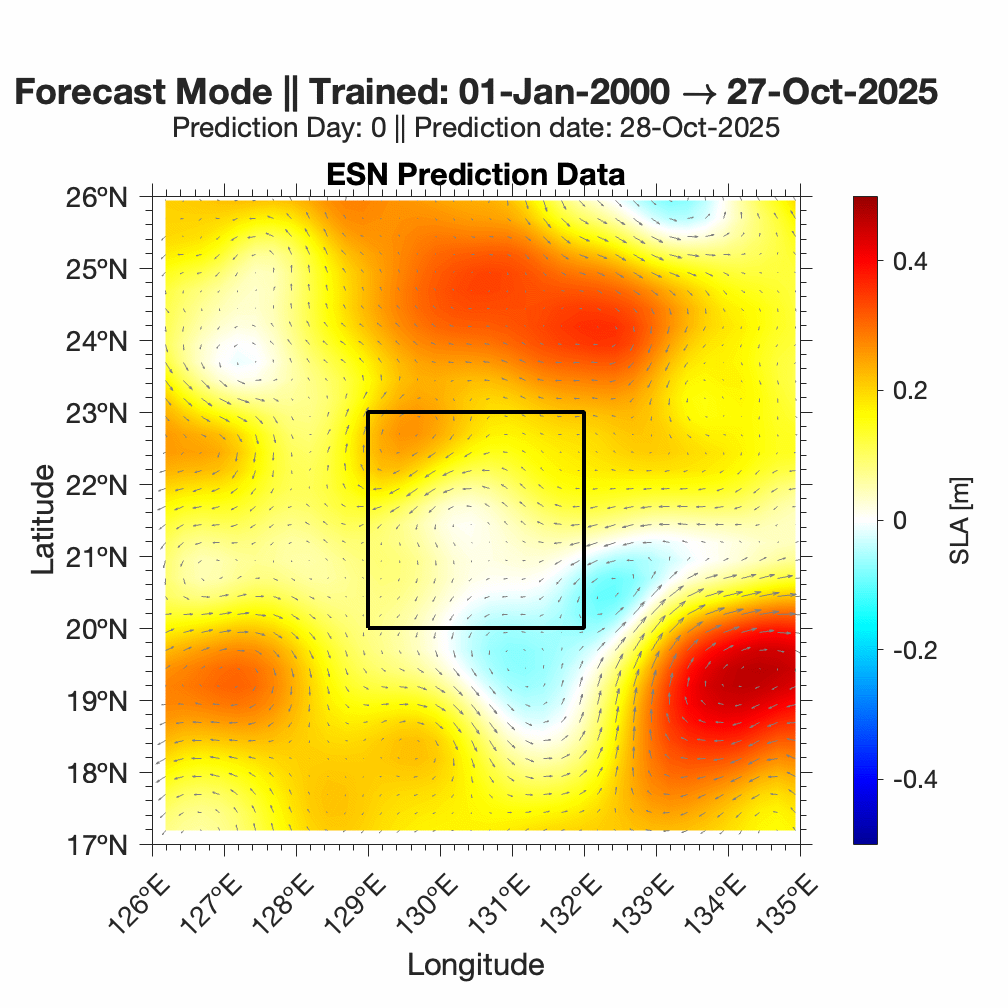 Forecast Mode || Trained: 01-Jan-2000 → 27-Oct-2025
Prediction Day: 0 || Prediction date: 28-Oct-2025

ESN Prediction Data

26°N
25°N
24°N
23°N
22°N
21°N
20°N
19°N
18°N
17°N

Latitude

126°E
127°E
128°E
129°E
130°E
131°E
132°E
133°E
134°E
135°E

Longitude

0.4
0.2
0
-0.2
-0.4

SLA [m]